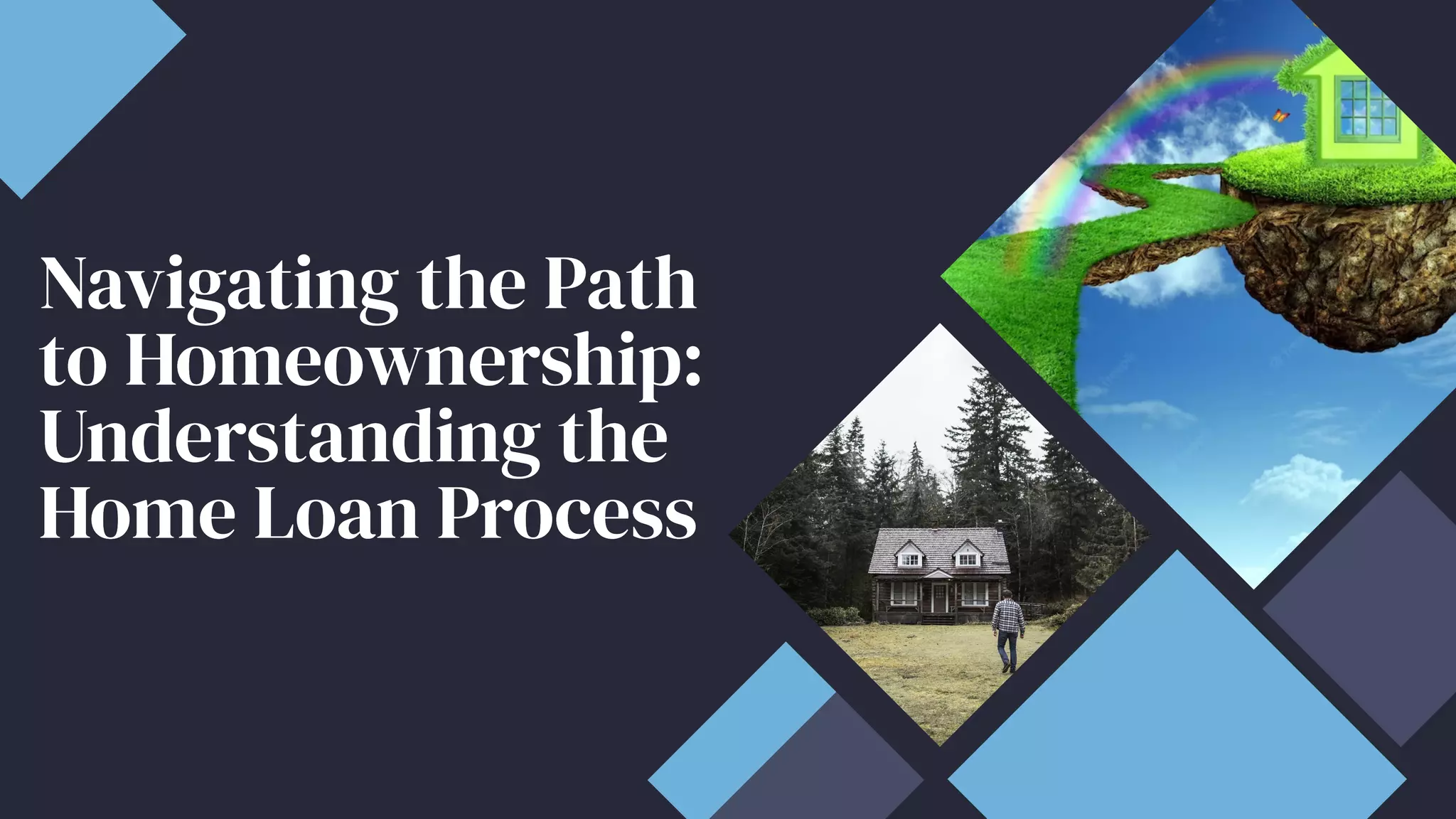 Navigating the Path to Homeownership: Understanding the Home Loan Process